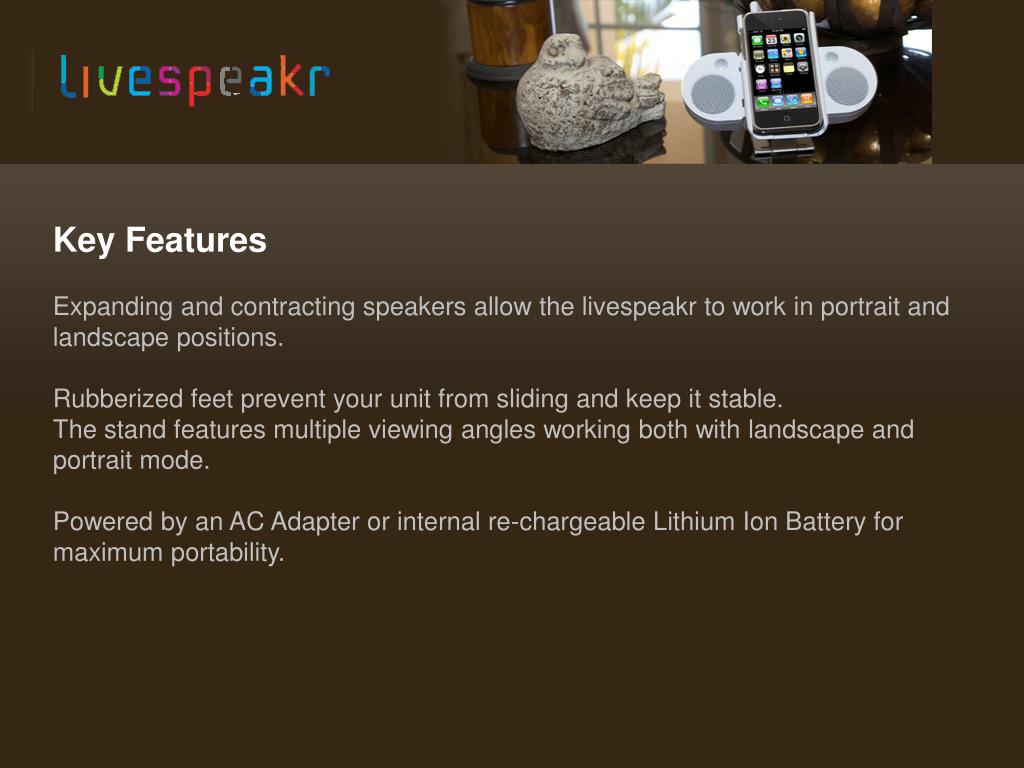 livespeakr

Key Features

Expanding and contracting speakers allow the livespeakr to work in portrait and landscape positions.

Rubberized feet prevent your unit from sliding and keep it stable.
The stand features multiple viewing angles working both with landscape and portrait mode.

Powered by an AC Adapter or internal re-chargeable Lithium Ion Battery for maximum portability.